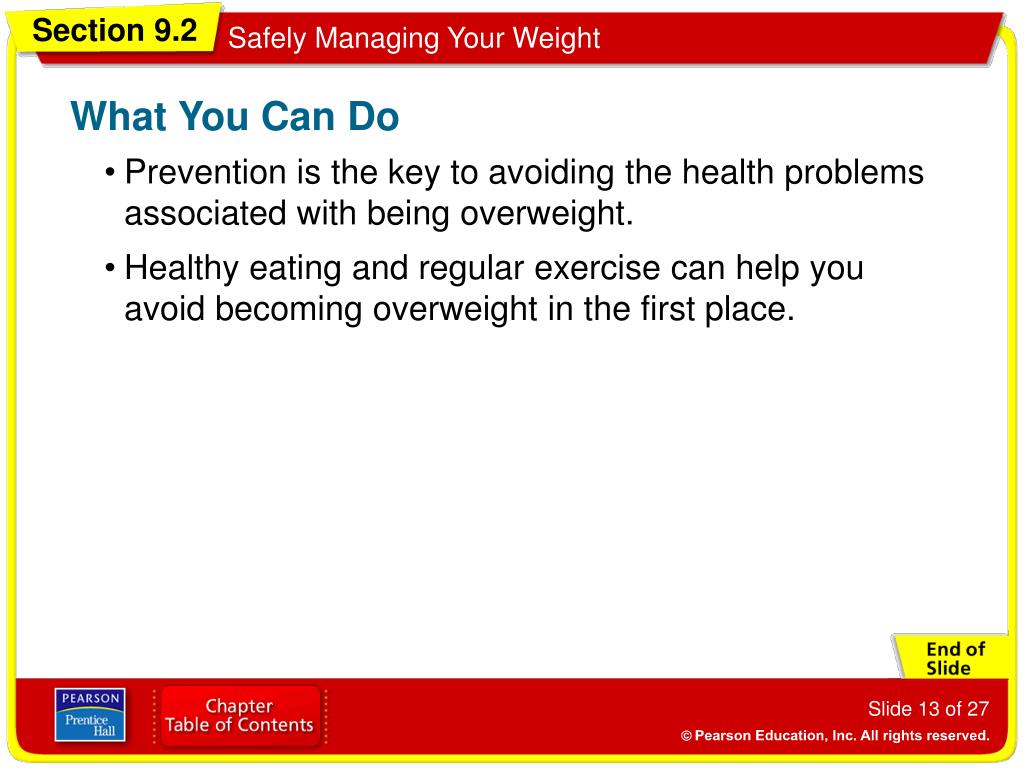 Section 9.2 Safely Managing Your Weight

What You Can Do

• Prevention is the key to avoiding the health problems associated with being overweight.

• Healthy eating and regular exercise can help you avoid becoming overweight in the first place.

End of Slide

PEARSON Prentice Hall

Chapter Table of Contents

Slide 13 of 27

© Pearson Education, Inc. All rights reserved.